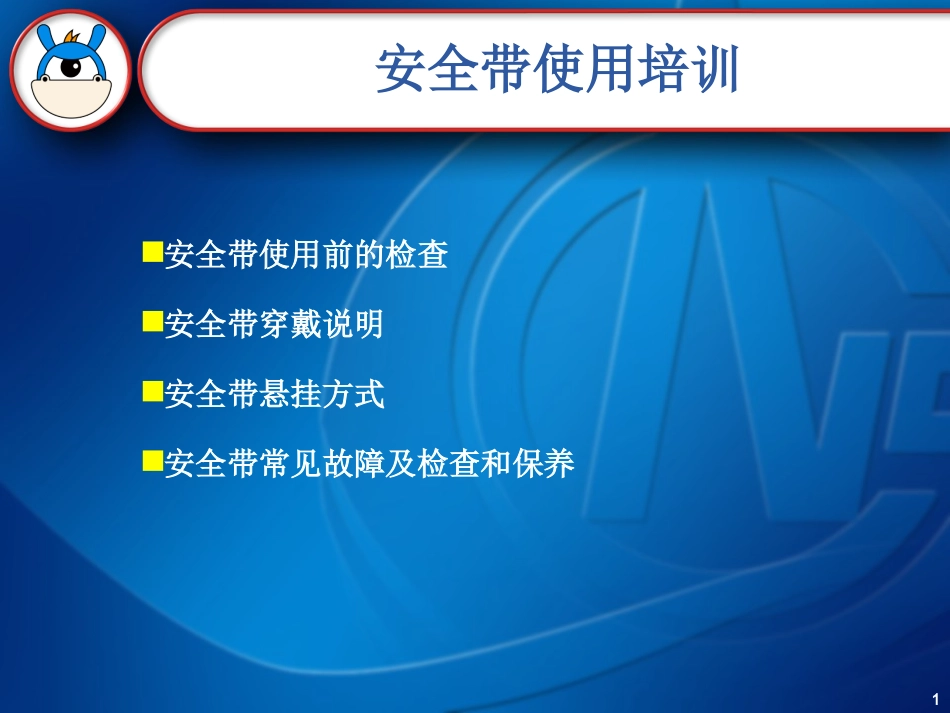 安全带使用培训

■安全带使用前的检查

■安全带穿戴说明

■安全带悬挂方式

■安全带常见故障及检查和保养

1